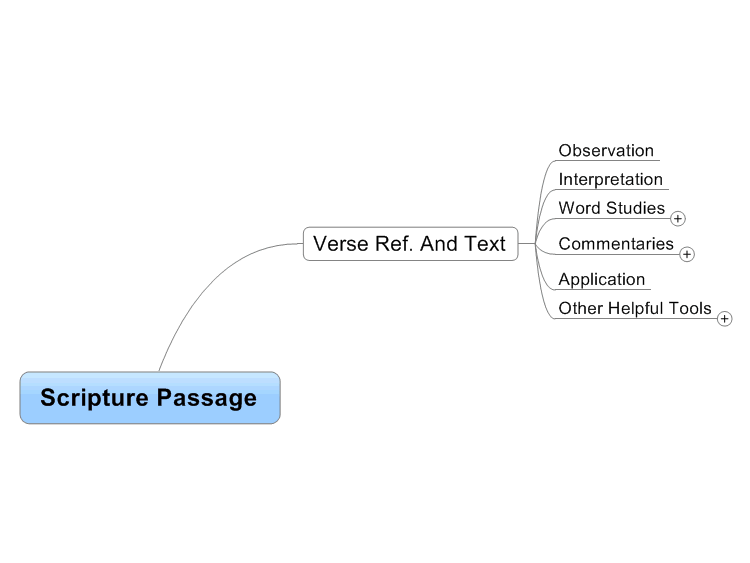 Scripture Passage

Verse Ref. And Text

Observation
Interpretation
Word Studies
Commentaries
Application
Other Helpful Tools